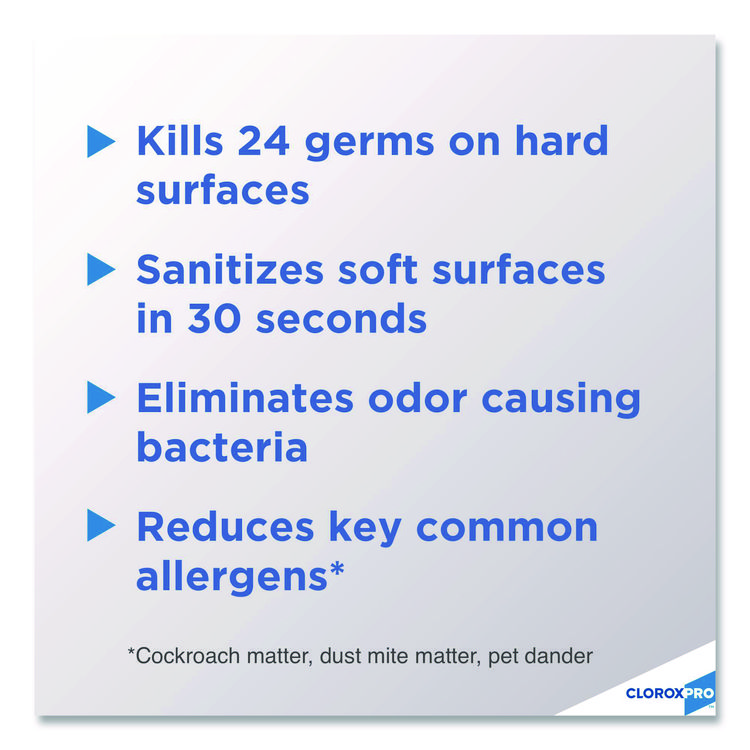 Kills 24 germs on hard surfaces

Sanitizes soft surfaces in 30 seconds

Eliminates odor causing bacteria

Reduces key common allergens*

*Cockroach matter, dust mite matter, pet dander

CLOROXPRO™